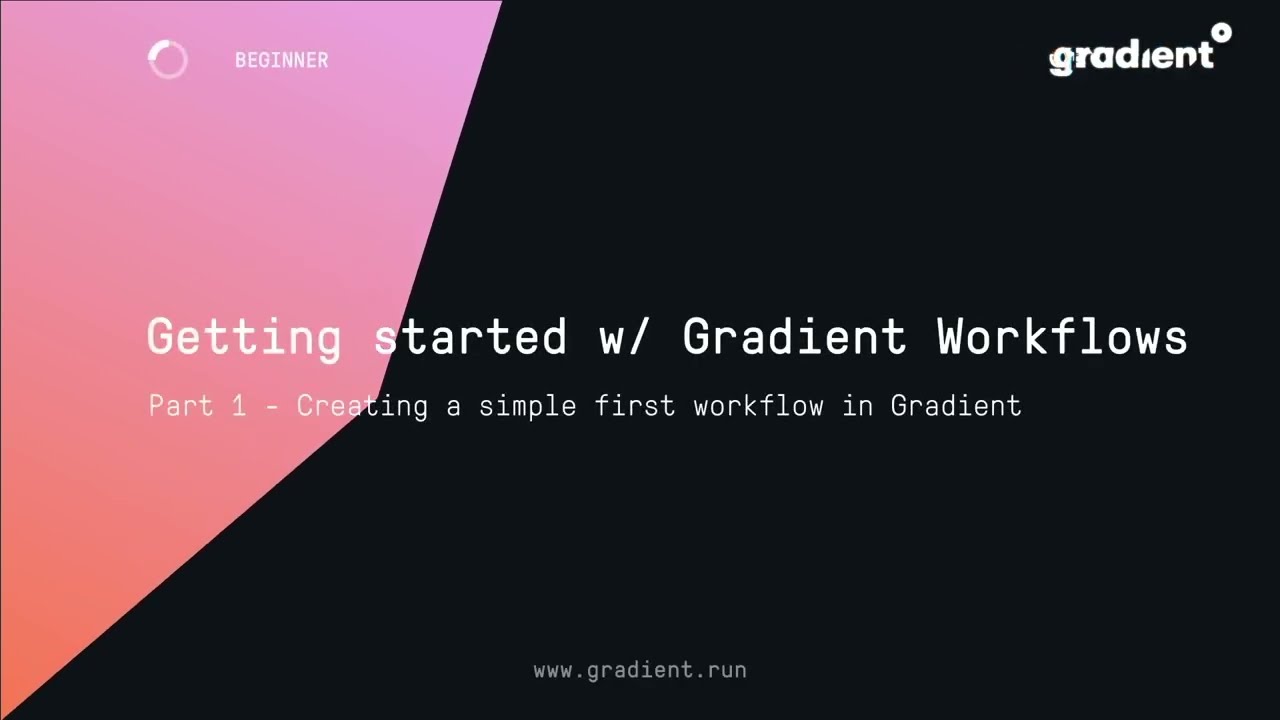 BEGINNER

gradient

Getting started w/ Gradient Workflows

Part 1 - Creating a simple first workflow in Gradient

www.gradient.run